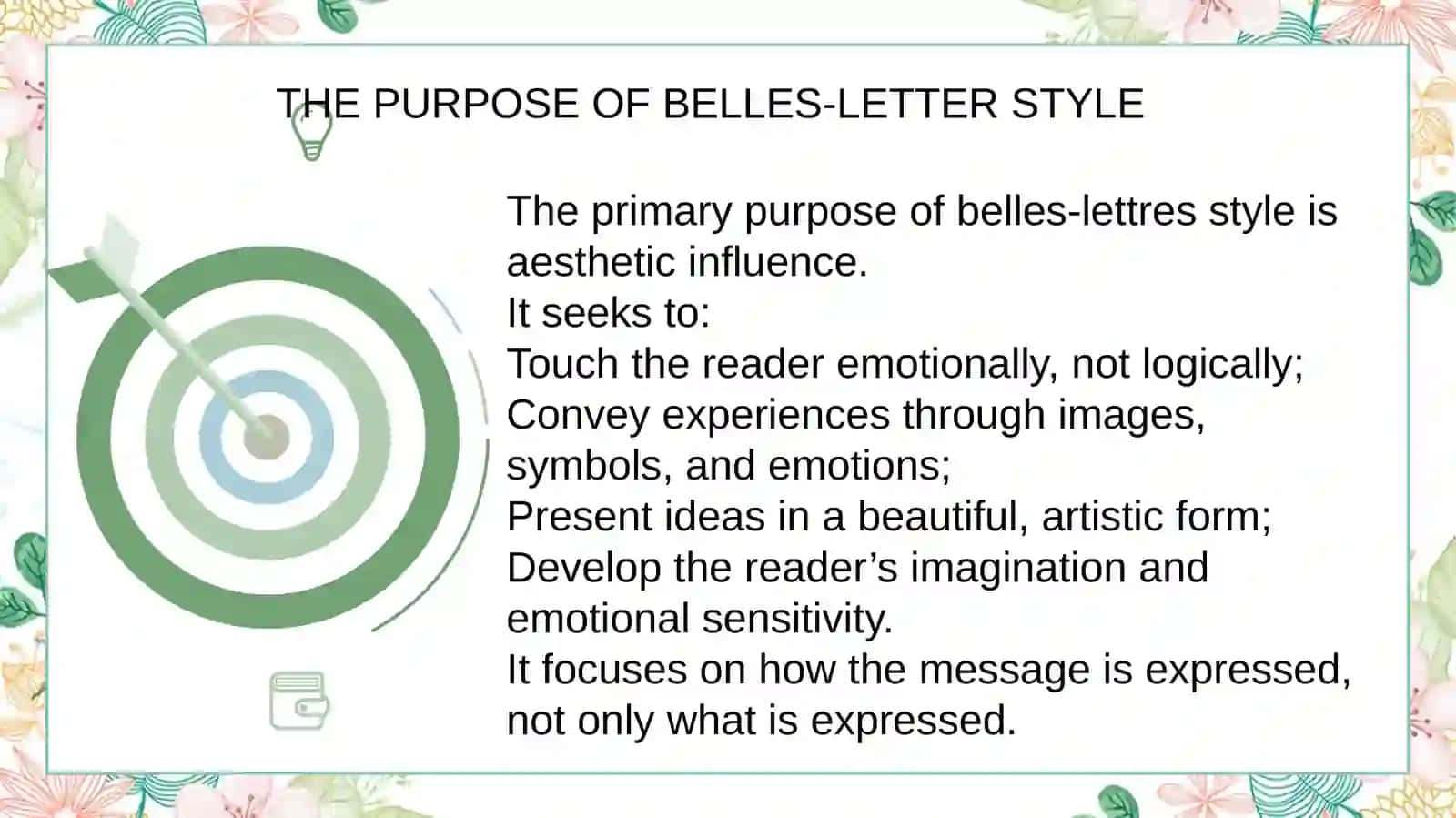 THE PURPOSE OF BELLES-LETTER STYLE

The primary purpose of belles-lettres style is aesthetic influence.
It seeks to:
Touch the reader emotionally, not logically;
Convey experiences through images, symbols, and emotions;
Present ideas in a beautiful, artistic form;
Develop the reader’s imagination and emotional sensitivity.
It focuses on how the message is expressed, not only what is expressed.